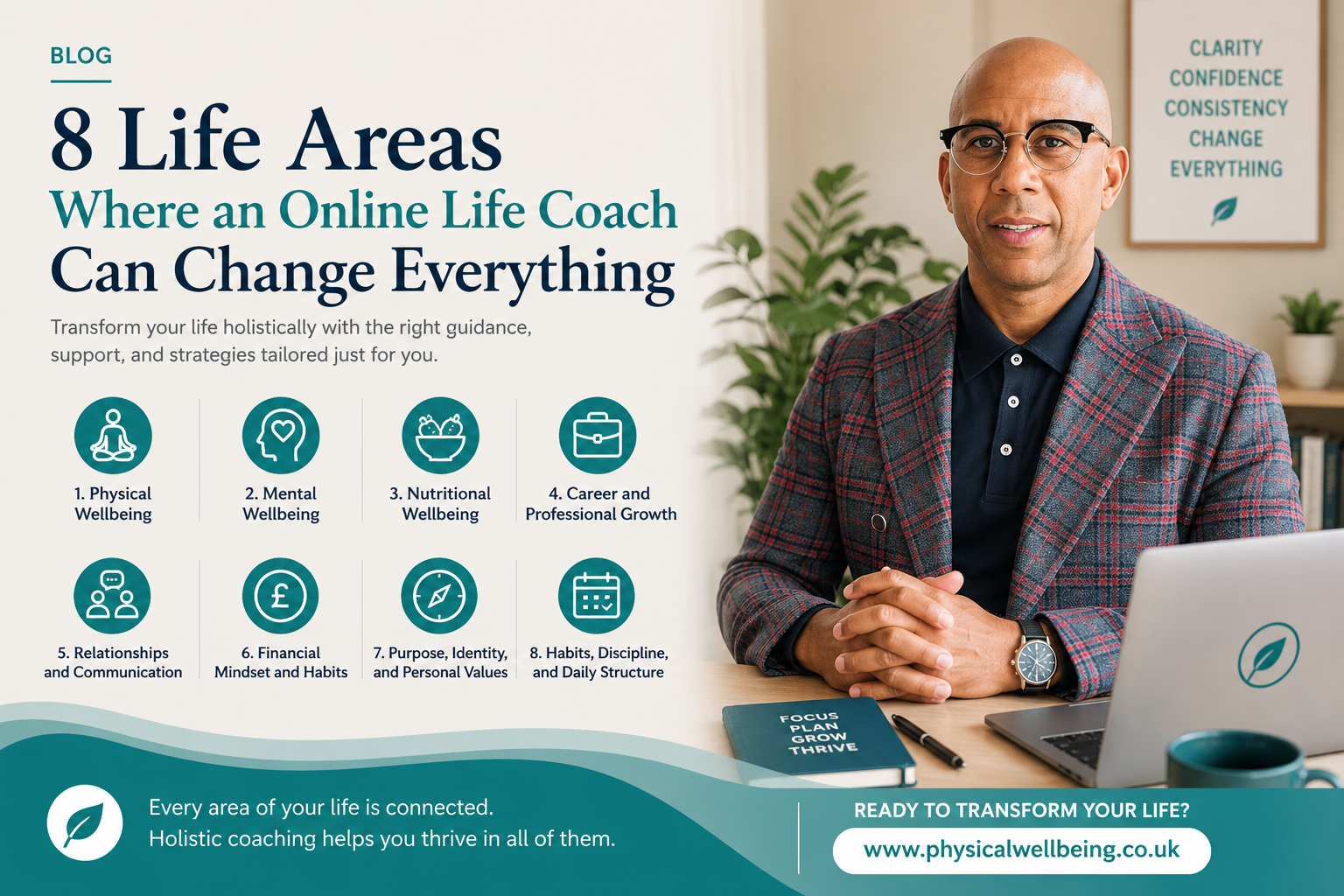 BLOG

8 Life Areas
Where an Online Life Coach
Can Change Everything

Transform your life holistically with the right guidance, support, and strategies tailored just for you.

1. Physical Wellbeing

2. Mental Wellbeing

3. Nutritional Wellbeing

4. Career and Professional Growth

5. Relationships and Communication

6. Financial Mindset and Habits

7. Purpose, Identity, and Personal Values

8. Habits, Discipline, and Daily Structure

CLARITY
CONFIDENCE
CONSISTENCY
CHANGE
EVERYTHING

FOCUS
PLAN
GROW
THRIVE

Every area of your life is connected.
Holistic coaching helps you thrive in all of them.

READY TO TRANSFORM YOUR LIFE?

www.physicalwellbeing.co.uk